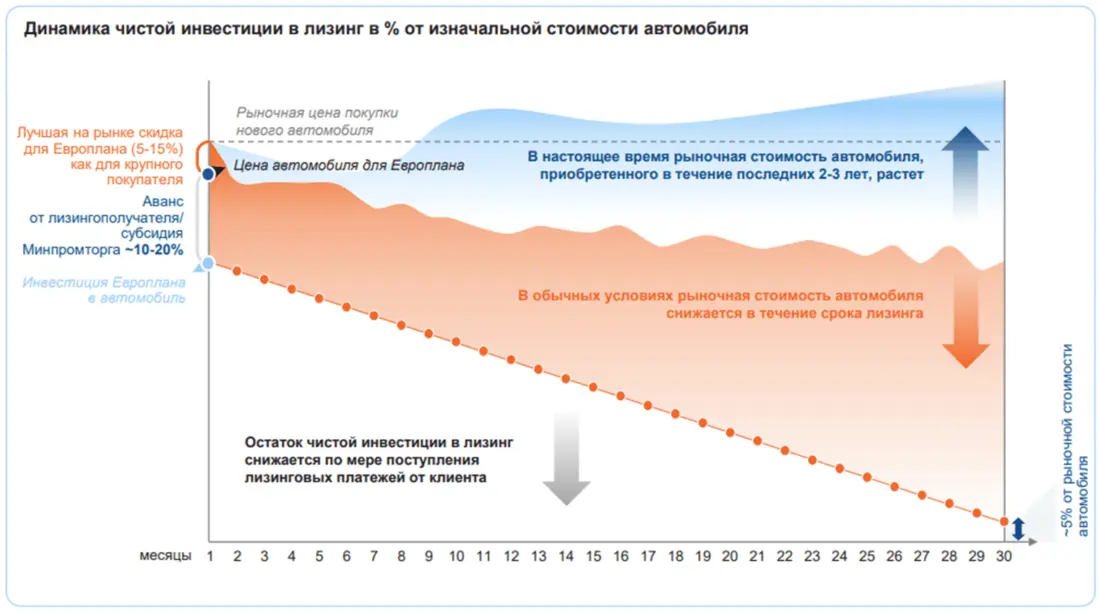 Динамика чистой инвестиции в лизинг в % от изначальной стоимости автомобиля

Рыночная цена покупки нового автомобиля

Лучшая на рынке скидка для Европлана (5-15%) как для крупного покупателя

Цена автомобиля для Европлана

Аванс от лизингополучателя/ субсидия Минпромторга ~10-20%

Инвестиция Европлана в автомобиль

В настоящее время рыночная стоимость автомобиля, приобретенного в течение последних 2-3 лет, растет

В обычных условиях рыночная стоимость автомобиля снижается в течение срока лизинга

Остаток чистой инвестиции в лизинг снижается по мере поступления лизинговых платежей от клиента

~5% от рыночной стоимости автомобиля

месяцы 1 2 3 4 5 6 7 8 9 10 11 12 13 14 15 16 17 18 19 20 21 22 23 24 25 26 27 28 29 30